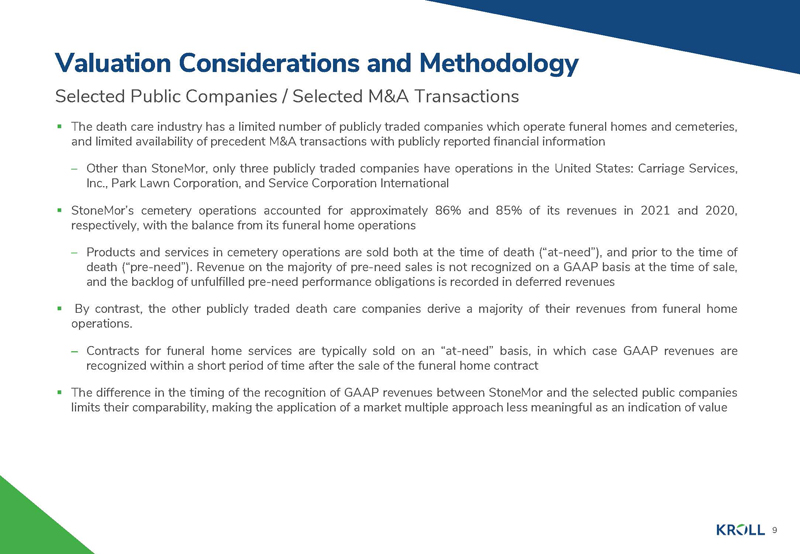 Valuation Considerations and Methodology

Selected Public Companies / Selected M&A Transactions

▪ The death care industry has a limited number of publicly traded companies which operate funeral homes and cemeteries, and limited availability of precedent M&A transactions with publicly reported financial information

– Other than StoneMor, only three publicly traded companies have operations in the United States: Carriage Services, Inc., Park Lawn Corporation, and Service Corporation International

▪ StoneMor's cemetery operations accounted for approximately 86% and 85% of its revenues in 2021 and 2020, respectively, with the balance from its funeral home operations

– Products and services in cemetery operations are sold both at the time of death ("at-need"), and prior to the time of death ("pre-need"). Revenue on the majority of pre-need sales is not recognized on a GAAP basis at the time of sale, and the backlog of unfulfilled pre-need performance obligations is recorded in deferred revenues

▪ By contrast, the other publicly traded death care companies derive a majority of their revenues from funeral home operations.

– Contracts for funeral home services are typically sold on an "at-need" basis, in which case GAAP revenues are recognized within a short period of time after the sale of the funeral home contract

▪ The difference in the timing of the recognition of GAAP revenues between StoneMor and the selected public companies limits their comparability, making the application of a market multiple approach less meaningful as an indication of value

KROLL 9